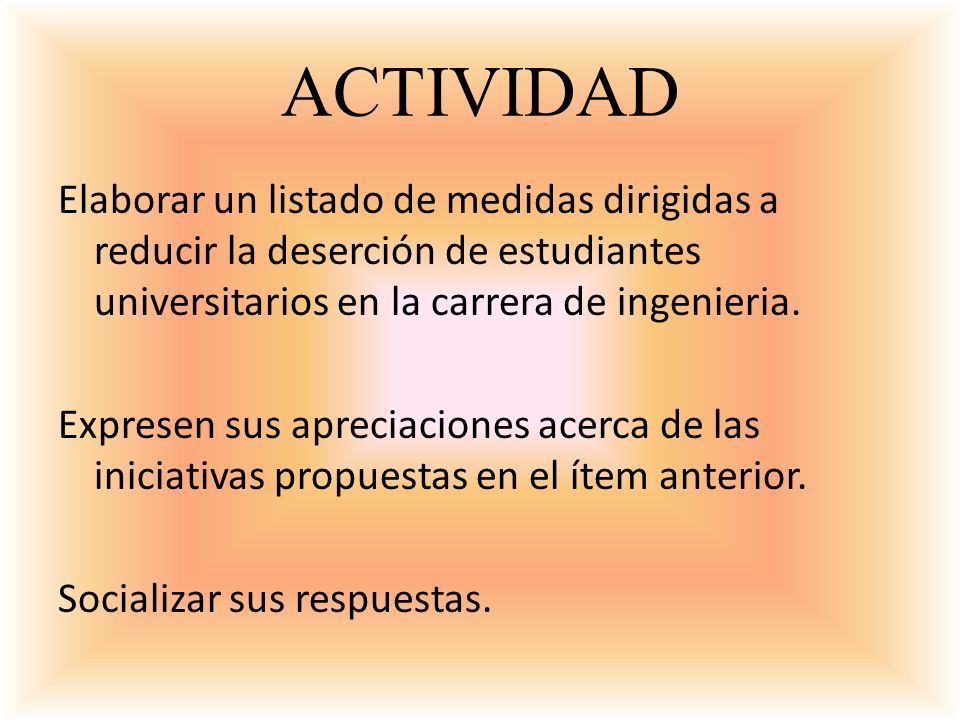 ACTIVIDAD

Elaborar un listado de medidas dirigidas a reducir la deserción de estudiantes universitarios en la carrera de ingenieria.

Expresen sus apreciaciones acerca de las iniciativas propuestas en el ítem anterior.

Socializar sus respuestas.